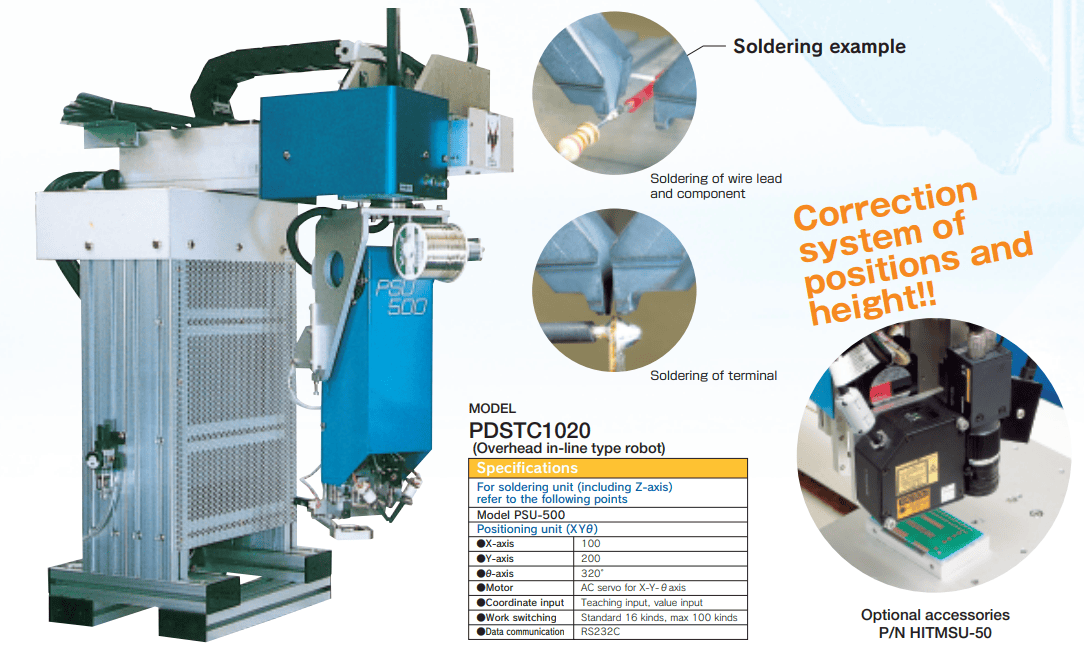 PSU 500

Soldering example

Soldering of wire lead and component

Soldering of terminal

Correction system of positions and height!!

MODEL
PDSTC1020
(Overhead in-line type robot)

| Specifications | |
|---|---|
| For soldering unit (including Z-axis) refer to the following points | |
| Model PSU-500 | |
| Positioning unit (XYθ) | |
| ●X-axis | 100 |
| ●Y-axis | 200 |
| ●θ-axis | 320° |
| ●Motor | AC servo for X-Y-θ axis |
| ●Coordinate input | Teaching input, value input |
| ●Work switching | Standard 16 kinds, max 100 kinds |
| ●Data communication | RS232C |

Optional accessories
P/N HITMSU-50